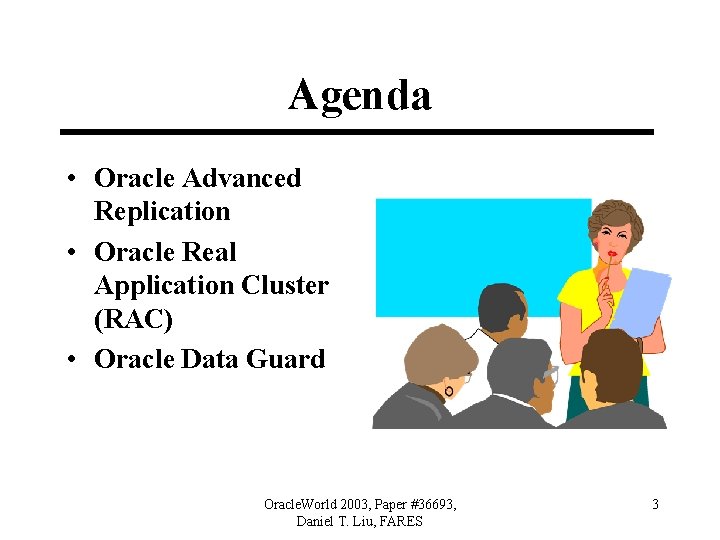 Agenda

• Oracle Advanced Replication
• Oracle Real Application Cluster (RAC)
• Oracle Data Guard

OracleWorld 2003, Paper #36693, Daniel T. Liu, FARES

3